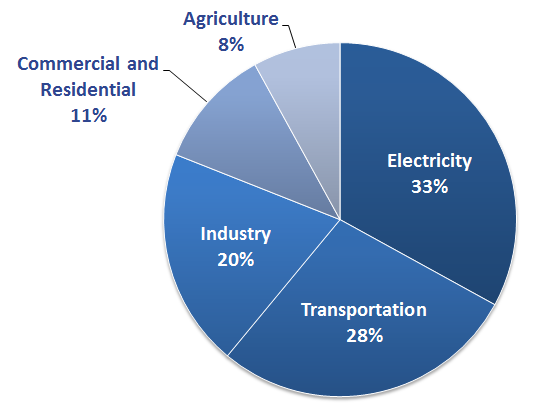 Agriculture
8%

Commercial and
Residential
11%

Electricity
33%

Industry
20%

Transportation
28%